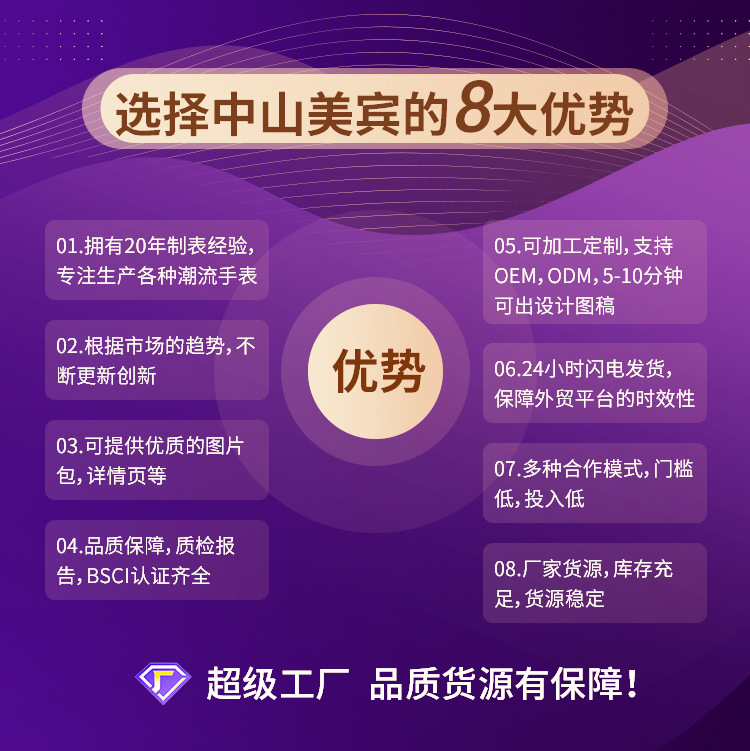 选择中山美宾的8大优势

01.拥有20年制表经验，专注生产各种潮流手表

02.根据市场的趋势，不断更新创新

03.可提供优质的图片包，详情页等

04.品质保障，质检报告，BSCI认证齐全

优势

05.可加工定制，支持OEM，ODM，5-10分钟可出设计图稿

06.24小时闪电发货，保障外贸平台的时效性

07.多种合作模式，门槛低，投入低

08.厂家货源，库存充足，货源稳定

超级工厂 品质货源有保障！